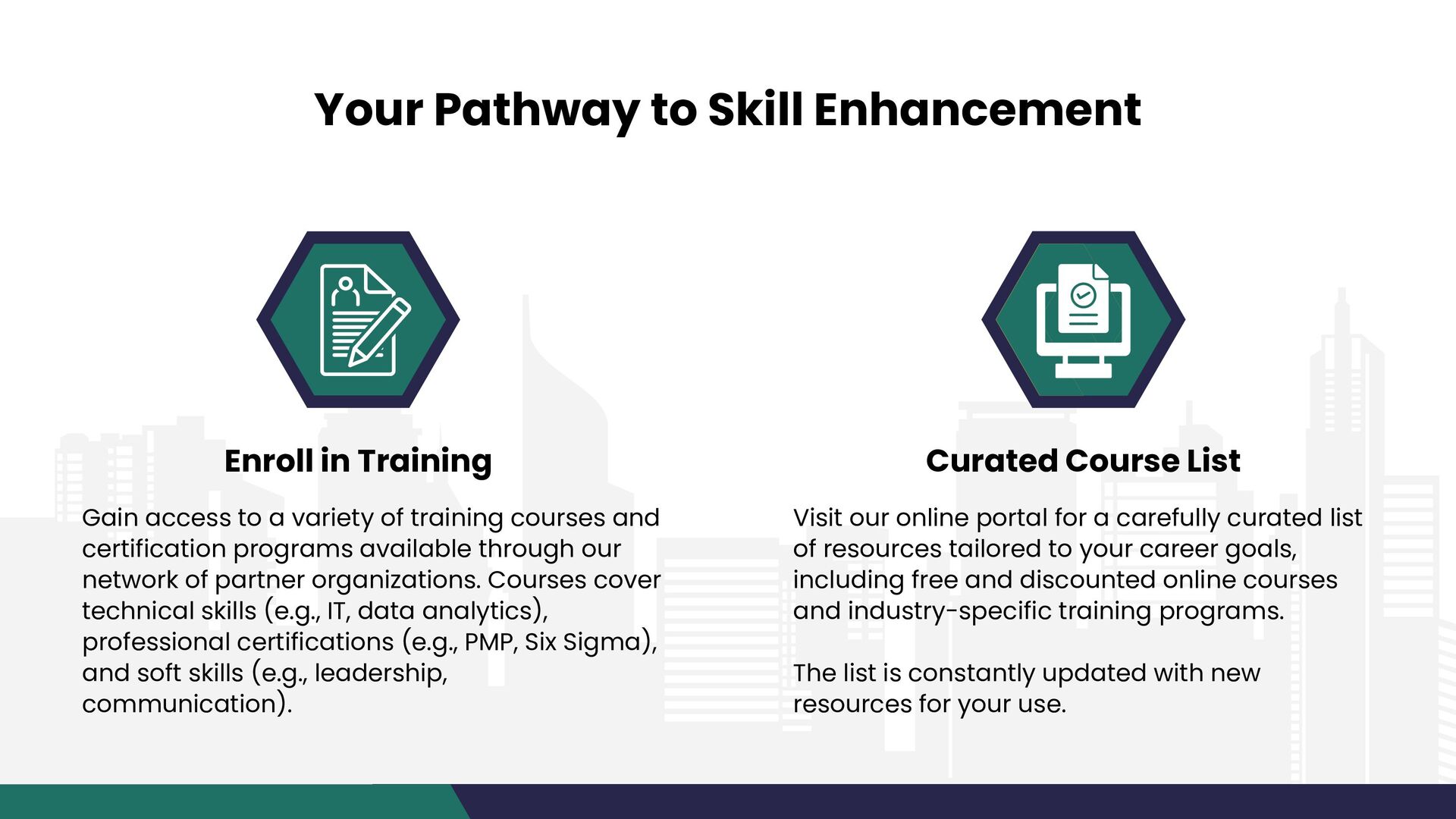 Your Pathway to Skill Enhancement

Enroll in Training

Gain access to a variety of training courses and certification programs available through our network of partner organizations. Courses cover technical skills (e.g., IT, data analytics), professional certifications (e.g., PMP, Six Sigma), and soft skills (e.g., leadership, communication).

Curated Course List

Visit our online portal for a carefully curated list of resources tailored to your career goals, including free and discounted online courses and industry-specific training programs.

The list is constantly updated with new resources for your use.